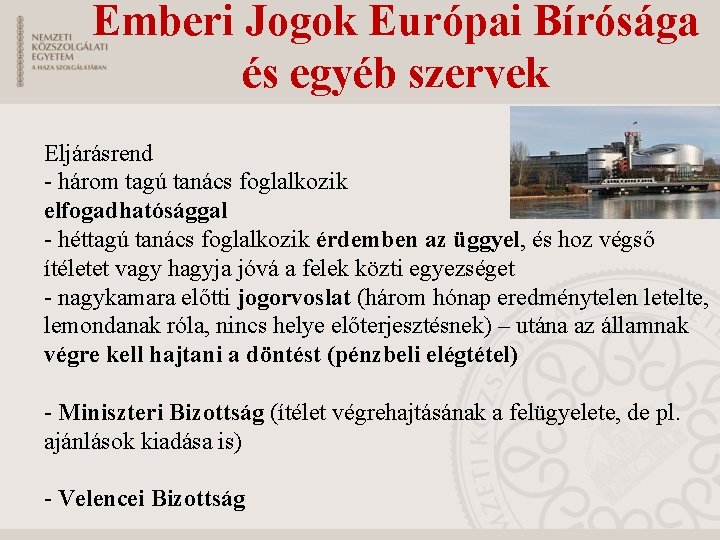 NEMZETI KÖZSZOLGÁLATI EGYETEM
A HAZA SZOLGÁLATÁBAN

Emberi Jogok Európai Bírósága és egyéb szervek

Eljárásrend
- három tagú tanács foglalkozik elfogadhatósággal
- héttagú tanács foglalkozik érdemben az üggyel, és hoz végső ítéletet vagy hagyja jóvá a felek közti egyezséget
- nagykamara előtti jogorvoslat (három hónap eredménytelen letelte, lemondanak róla, nincs helye előterjesztésnek) – utána az államnak végre kell hajtani a döntést (pénzbeli elégtétel)

- Miniszteri Bizottság (ítélet végrehajtásának a felügyelete, de pl. ajánlások kiadása is)

- Velencei Bizottság